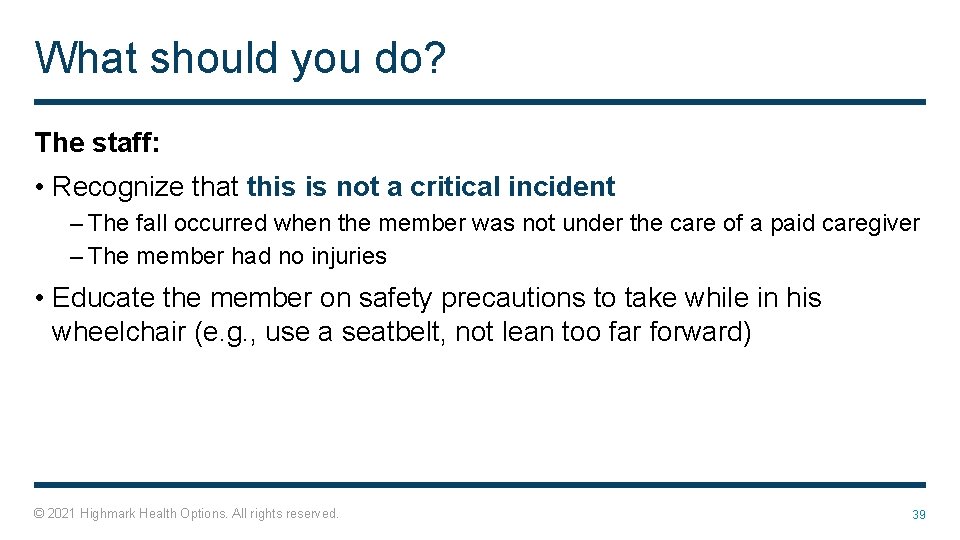 What should you do?

The staff:

• Recognize that this is not a critical incident

– The fall occurred when the member was not under the care of a paid caregiver

– The member had no injuries

• Educate the member on safety precautions to take while in his wheelchair (e.g., use a seatbelt, not lean too far forward)

© 2021 Highmark Health Options. All rights reserved.

39